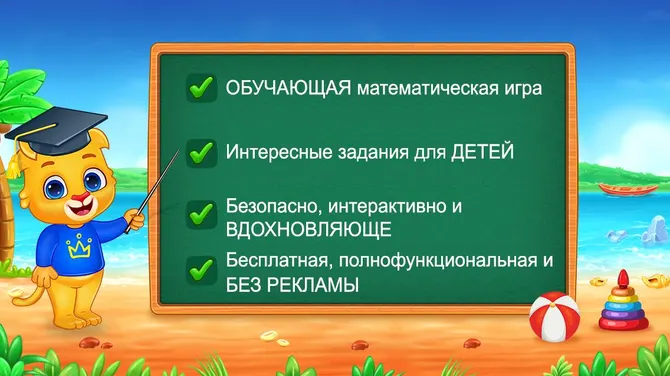 ОБУЧАЮЩАЯ математическая игра

Интересные задания для ДЕТЕЙ

Безопасно, интерактивно и ВДОХНОВЛЯЮЩЕ

Бесплатная, полнофункциональная и БЕЗ РЕКЛАМЫ